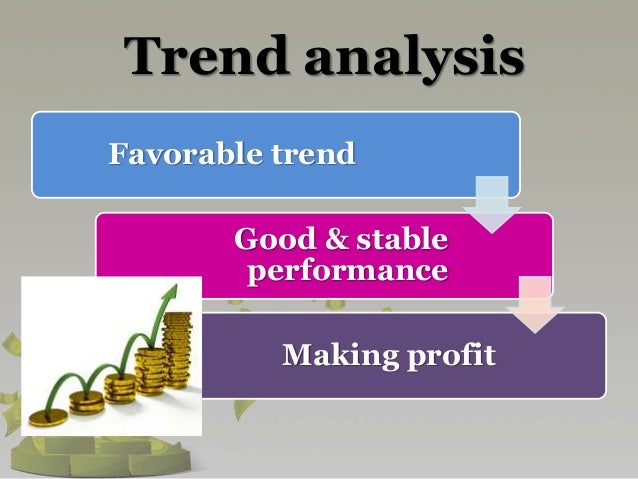 Trend analysis

Favorable trend

Good & stable performance

Making profit